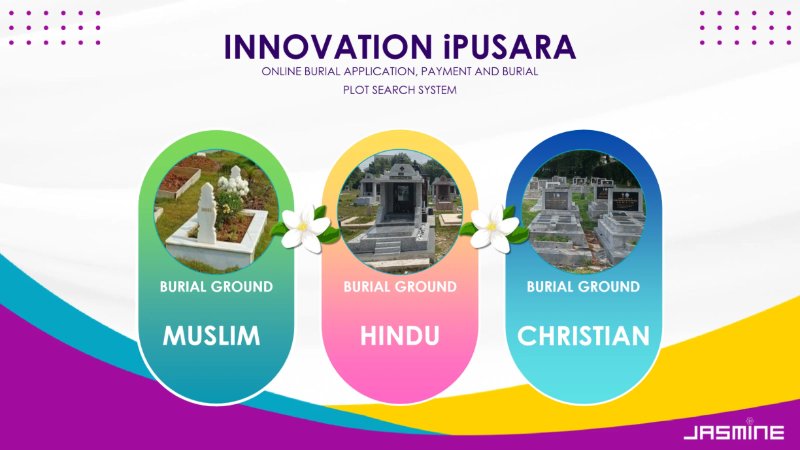 INNOVATION iPUSARA

ONLINE BURIAL APPLICATION, PAYMENT AND BURIAL PLOT SEARCH SYSTEM

BURIAL GROUND

MUSLIM

BURIAL GROUND

HINDU

BURIAL GROUND

CHRISTIAN

JASMINE